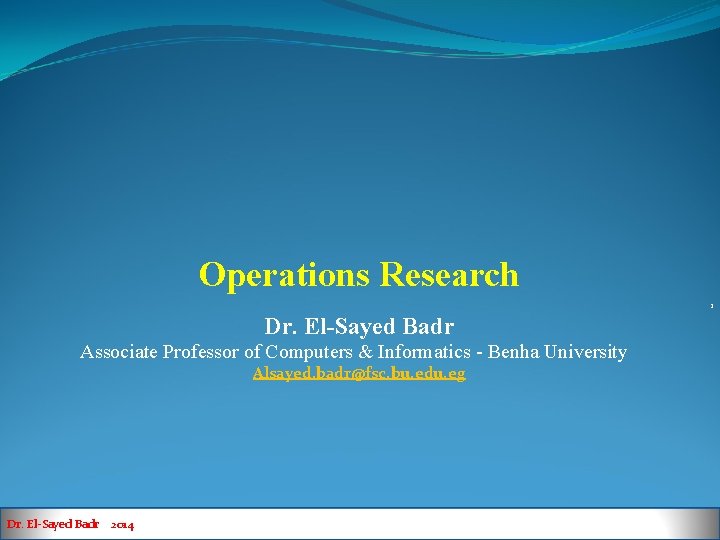 Operations Research

Dr. El-Sayed Badr

Associate Professor of Computers & Informatics - Benha University

Alsayed.badr@fsc.bu.edu.eg

1

Dr. El-Sayed Badr 2014